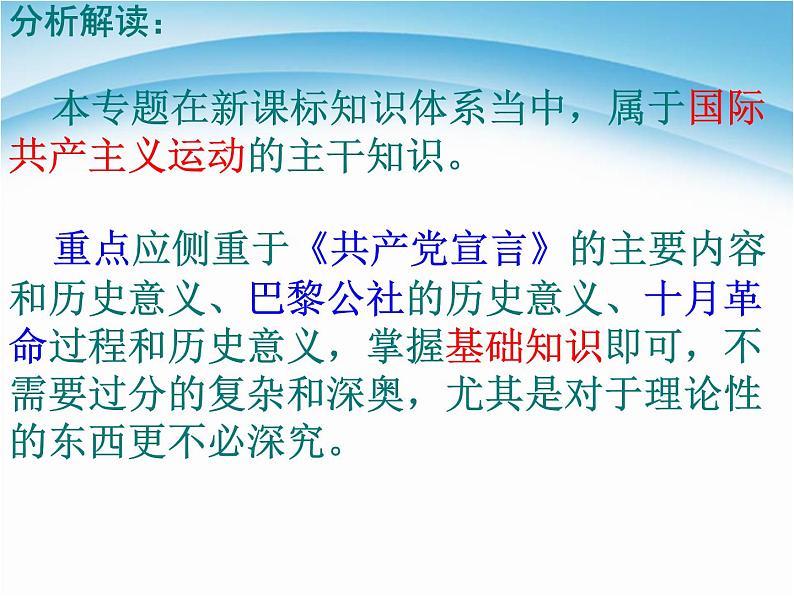 分析解读：

本专题在新课标知识体系当中，属于国际共产主义运动的主干知识。

重点应侧重于《共产党宣言》的主要内容和历史意义、巴黎公社的历史意义、十月革命过程和历史意义，掌握基础知识即可，不需要过分的复杂和深奥，尤其是对于理论性的东西更不必深究。